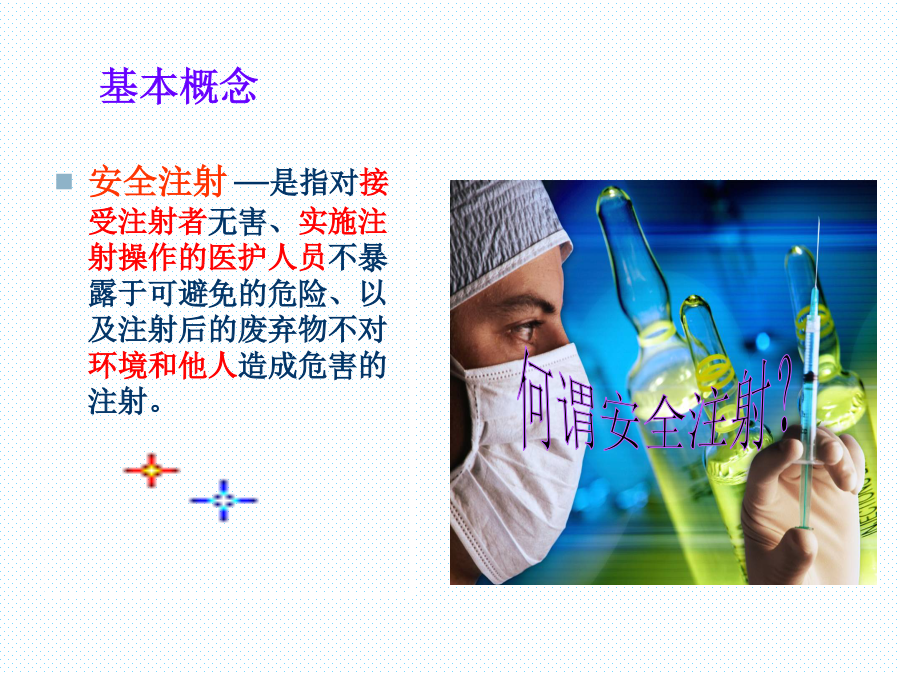 基本概念

安全注射 —是指对接受注射者无害、实施注射操作的医护人员不暴露于可避免的危险、以及注射后的废弃物不对环境和他人造成危害的注射。

何谓安全注射?